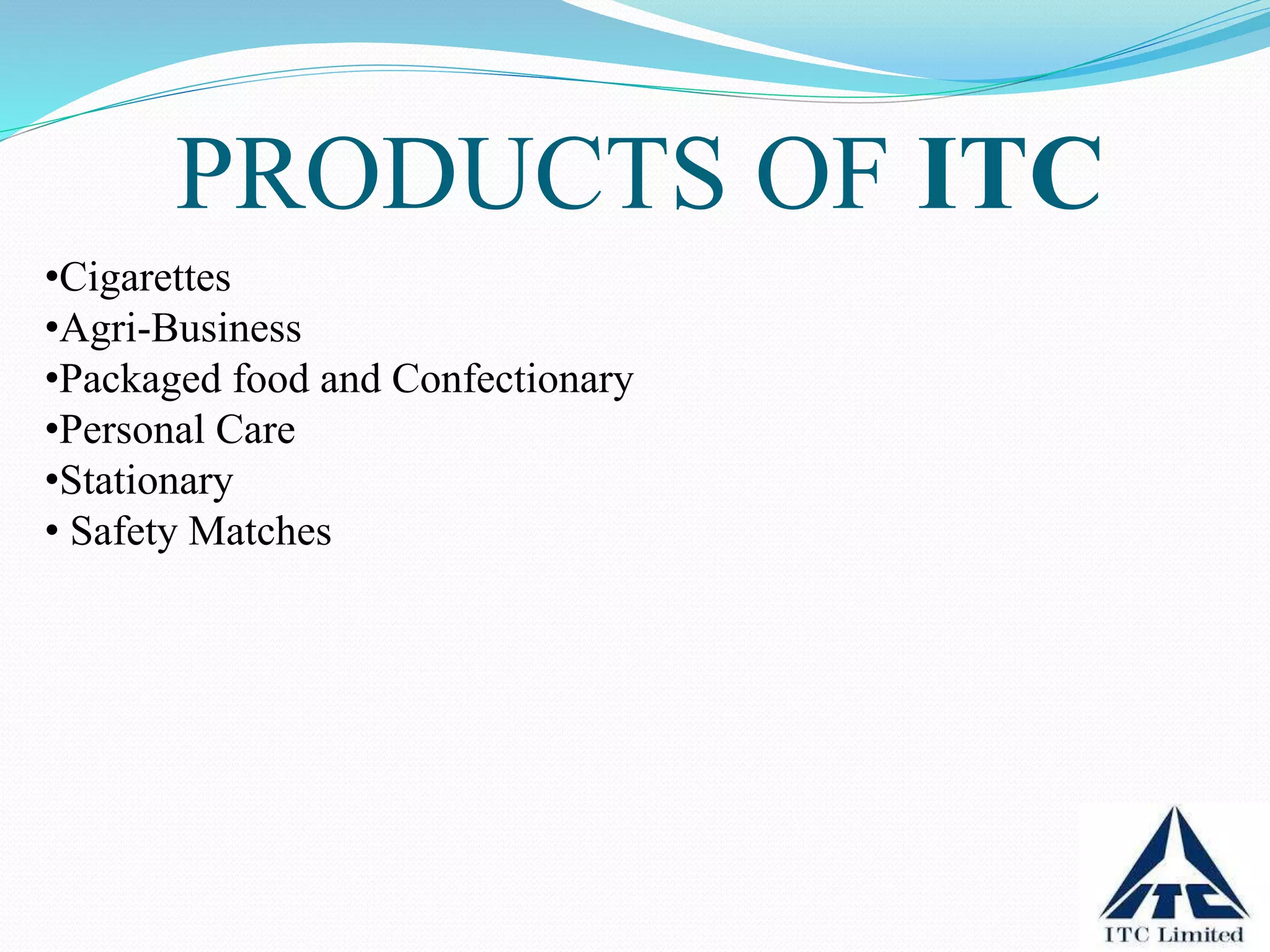 PRODUCTS OF ITC

•Cigarettes
•Agri-Business
•Packaged food and Confectionary
•Personal Care
•Stationary
• Safety Matches

ITC
ITC Limited